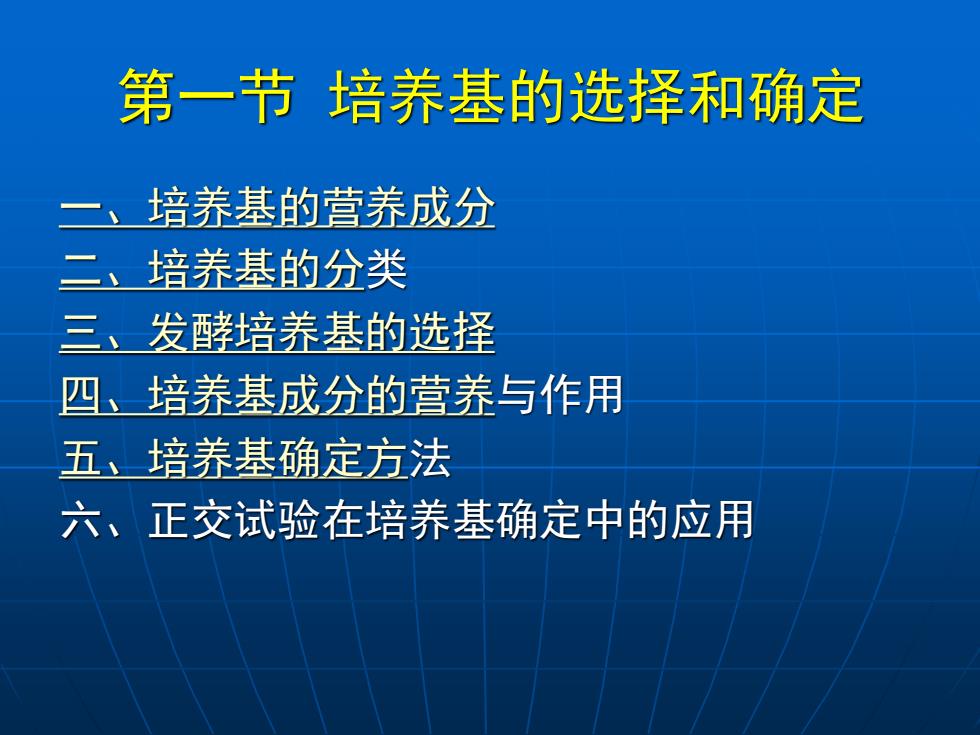 第一节 培养基的选择和确定

一、培养基的营养成分
二、培养基的分类
三、发酵培养基的选择
四、培养基成分的营养与作用
五、培养基确定方法
六、正交试验在培养基确定中的应用